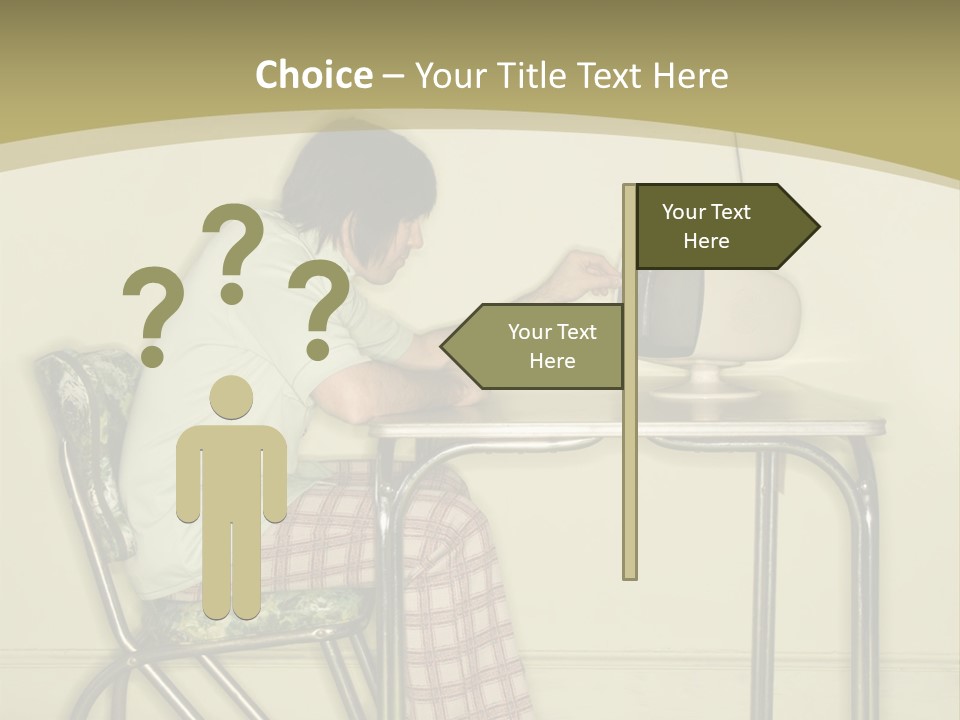 Choice – Your Title Text Here

? ? ?

Your Text Here

Your Text Here